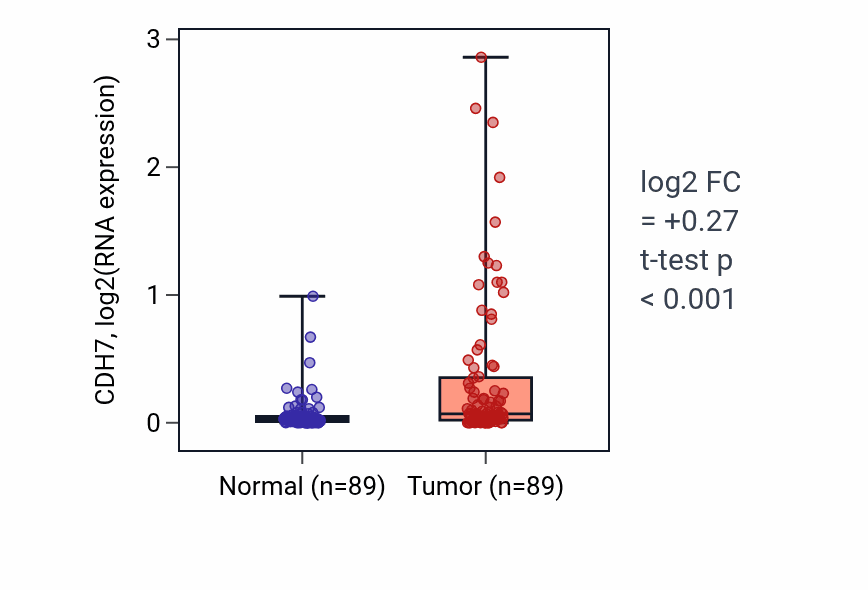 CDH7, log2(RNA expression)

3
2
1
0

Normal (n=89)
Tumor (n=89)

log2 FC
= +0.27
t-test p
< 0.001